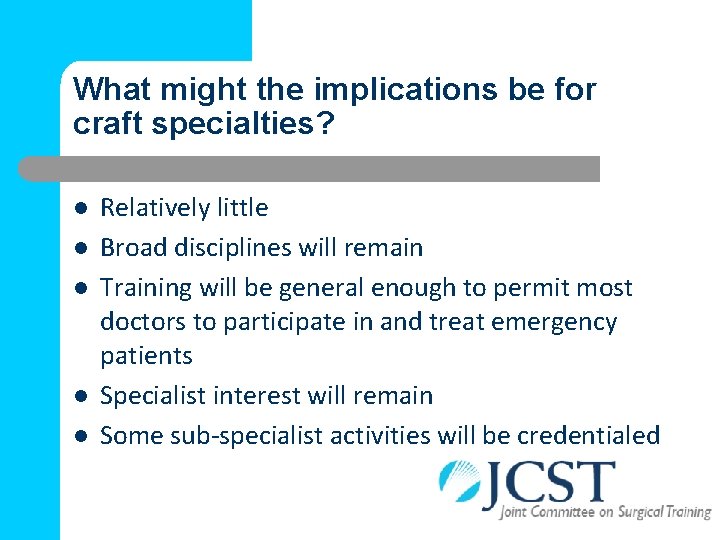 What might the implications be for craft specialties?

- Relatively little
- Broad disciplines will remain
- Training will be general enough to permit most doctors to participate in and treat emergency patients
- Specialist interest will remain
- Some sub-specialist activities will be credentialed

JCST
Joint Committee on Surgical Training